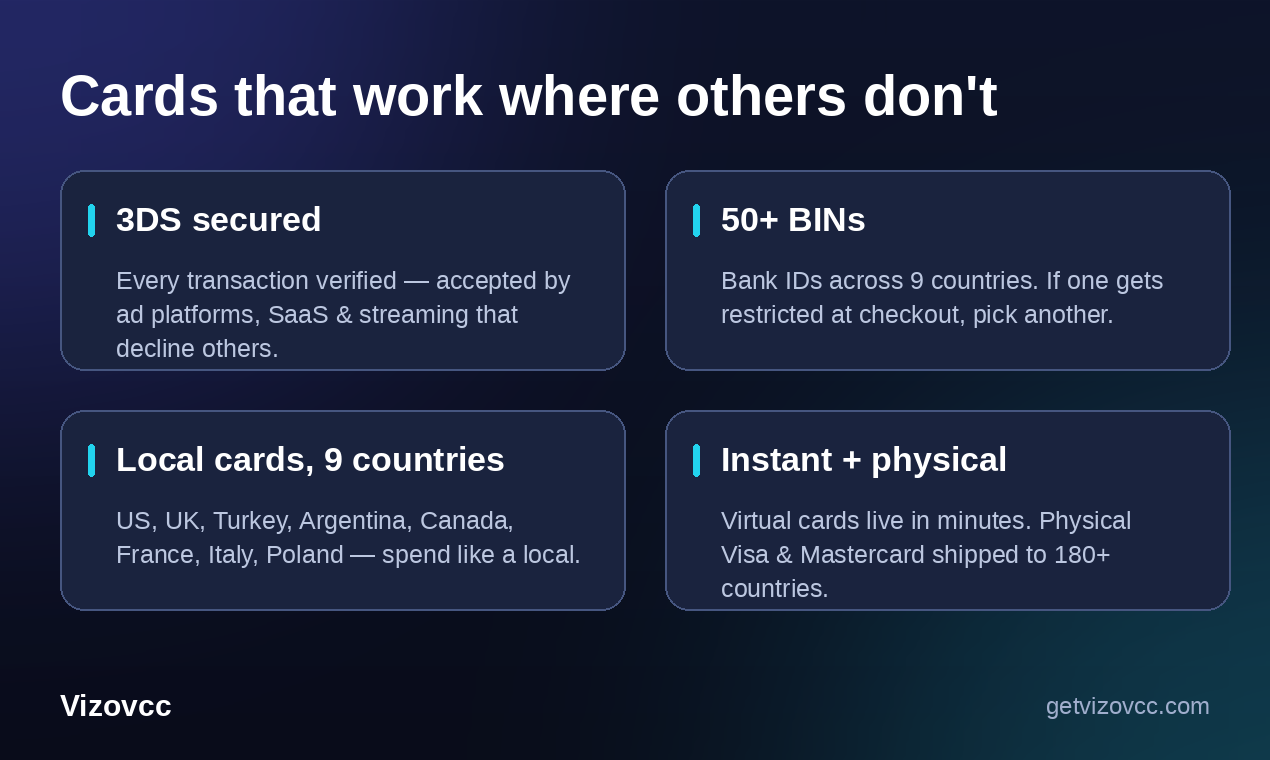 Cards that work where others don't

3DS secured

Every transaction verified — accepted by ad platforms, SaaS & streaming that decline others.

50+ BINs

Bank IDs across 9 countries. If one gets restricted at checkout, pick another.

Local cards, 9 countries

US, UK, Turkey, Argentina, Canada, France, Italy, Poland — spend like a local.

Instant + physical

Virtual cards live in minutes. Physical Visa & Mastercard shipped to 180+ countries.

Vizovcc

getvizovcc.com